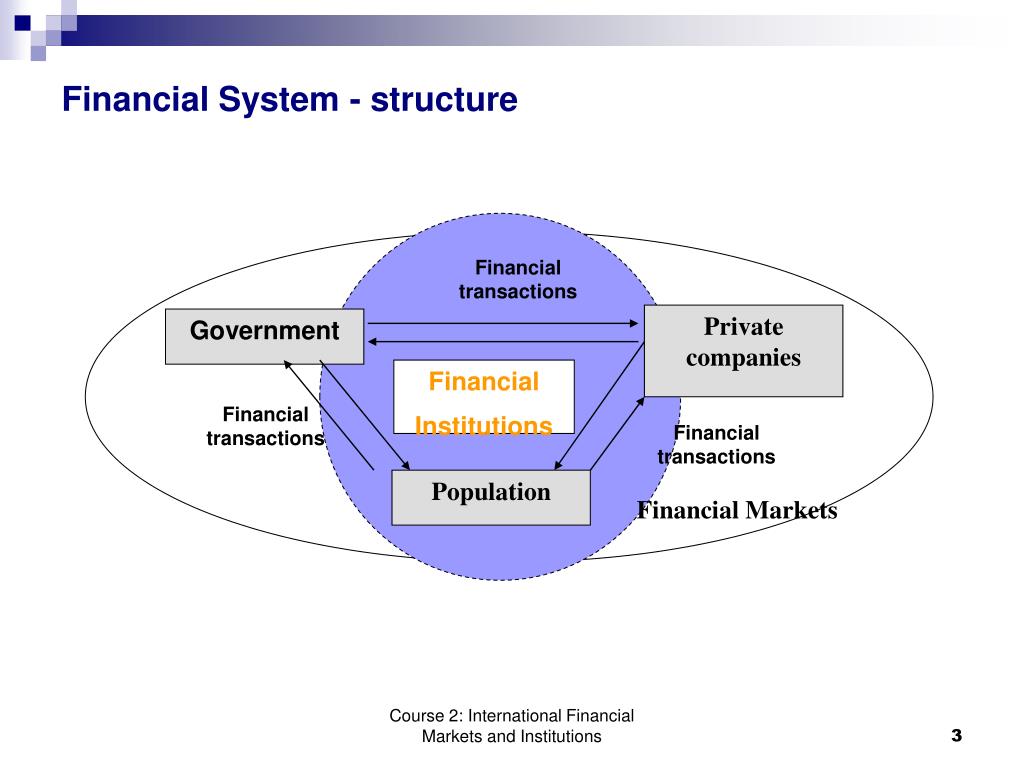 Financial System - structure

Financial transactions

Government

Private companies

Financial Institutions

Financial transactions

Financial transactions

Population

Financial Markets

Course 2: International Financial Markets and Institutions

3